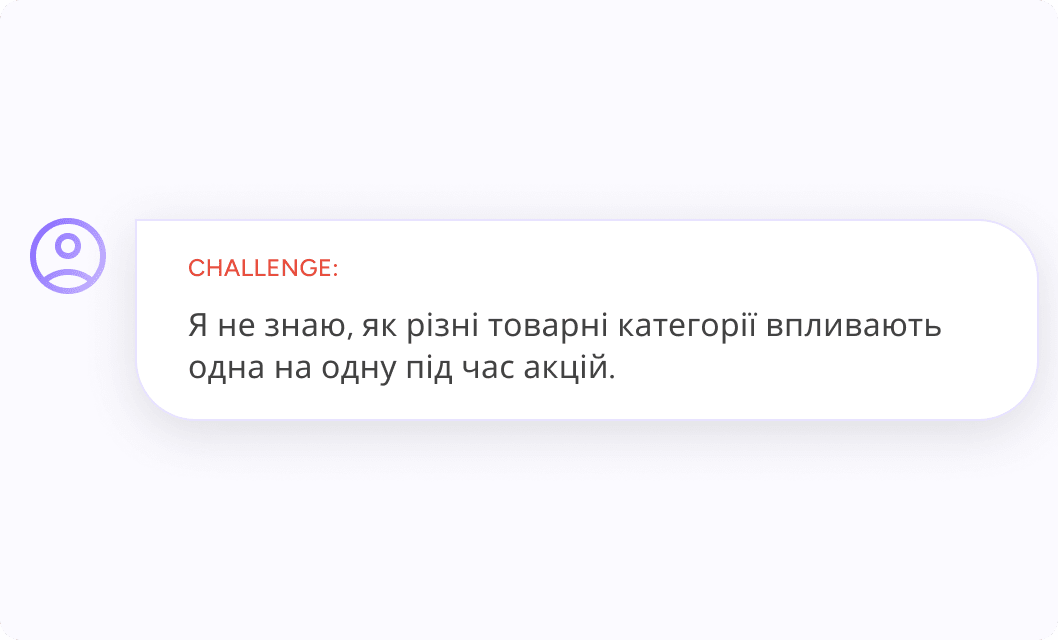 CHALLENGE:

Я не знаю, як різні товарні категорії впливають одна на одну під час акцій.